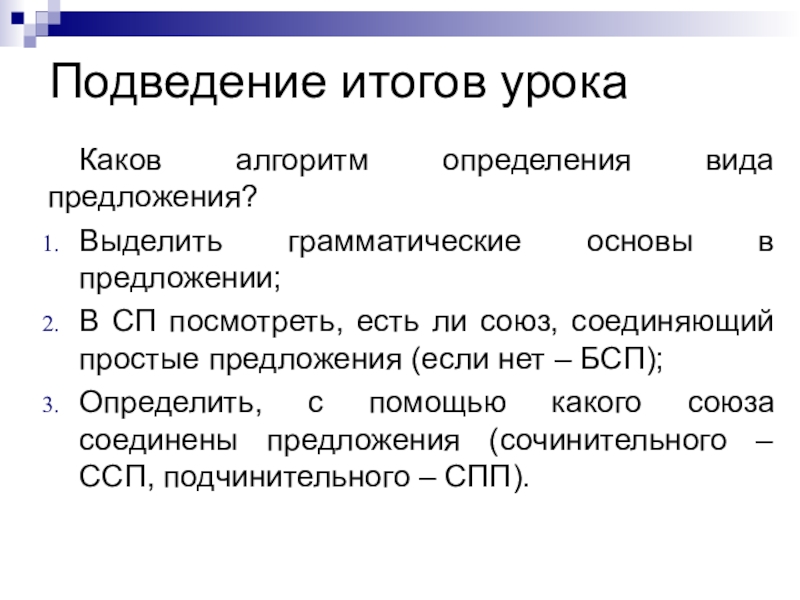 Подведение итогов урока

Каков алгоритм определения вида предложения?

1. Выделить грамматические основы в предложении;
2. В СП посмотреть, есть ли союз, соединяющий простые предложения (если нет – БСП);
3. Определить, с помощью какого союза соединены предложения (сочинительного – ССП, подчинительного – СПП).